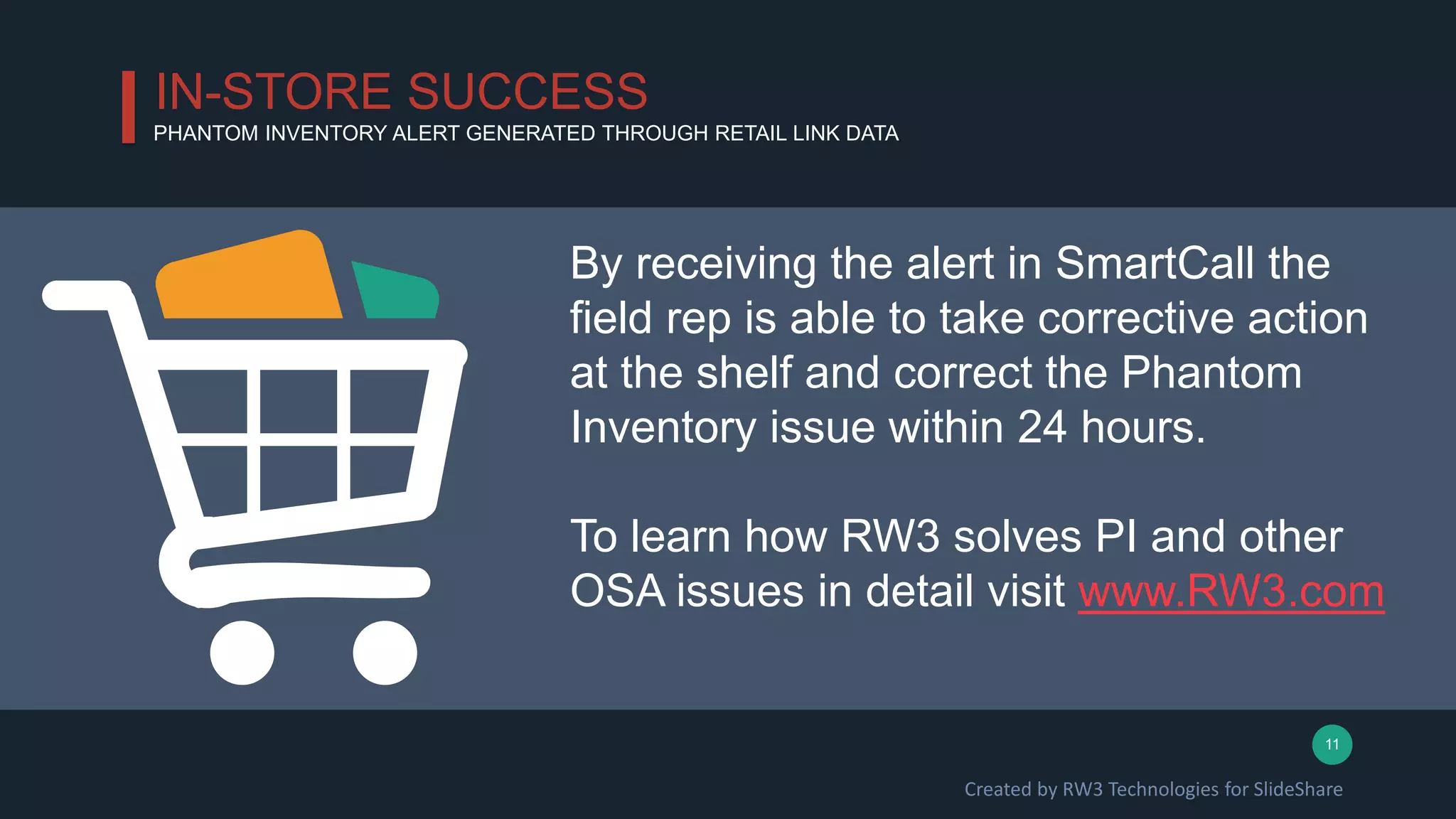 IN-STORE SUCCESS
PHANTOM INVENTORY ALERT GENERATED THROUGH RETAIL LINK DATA

By receiving the alert in SmartCall the field rep is able to take corrective action at the shelf and correct the Phantom Inventory issue within 24 hours.

To learn how RW3 solves PI and other OSA issues in detail visit www.RW3.com

11

Created by RW3 Technologies for SlideShare